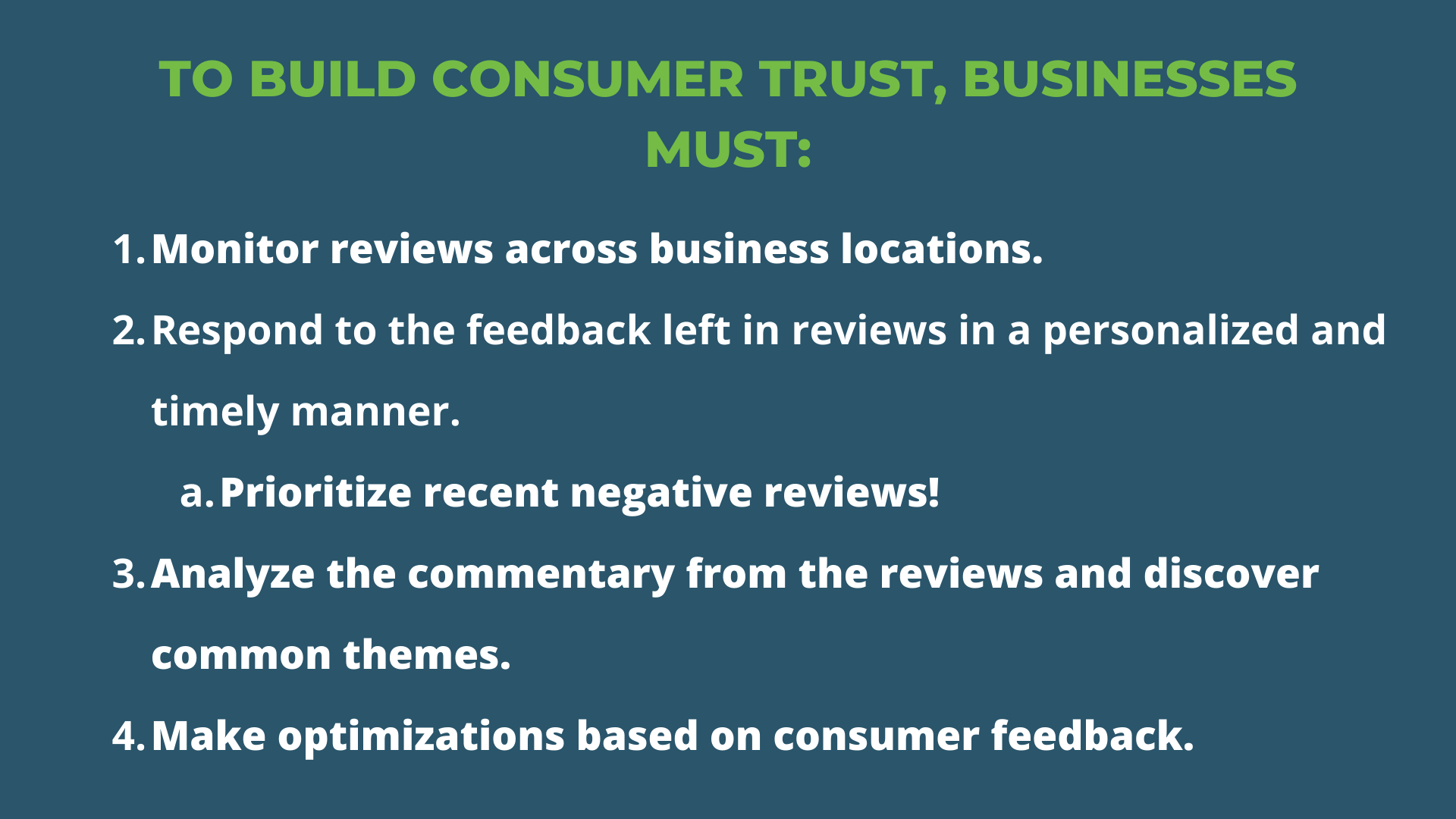 TO BUILD CONSUMER TRUST, BUSINESSES MUST:

1. Monitor reviews across business locations.

2. Respond to the feedback left in reviews in a personalized and timely manner.

a. Prioritize recent negative reviews!

3. Analyze the commentary from the reviews and discover common themes.

4. Make optimizations based on consumer feedback.